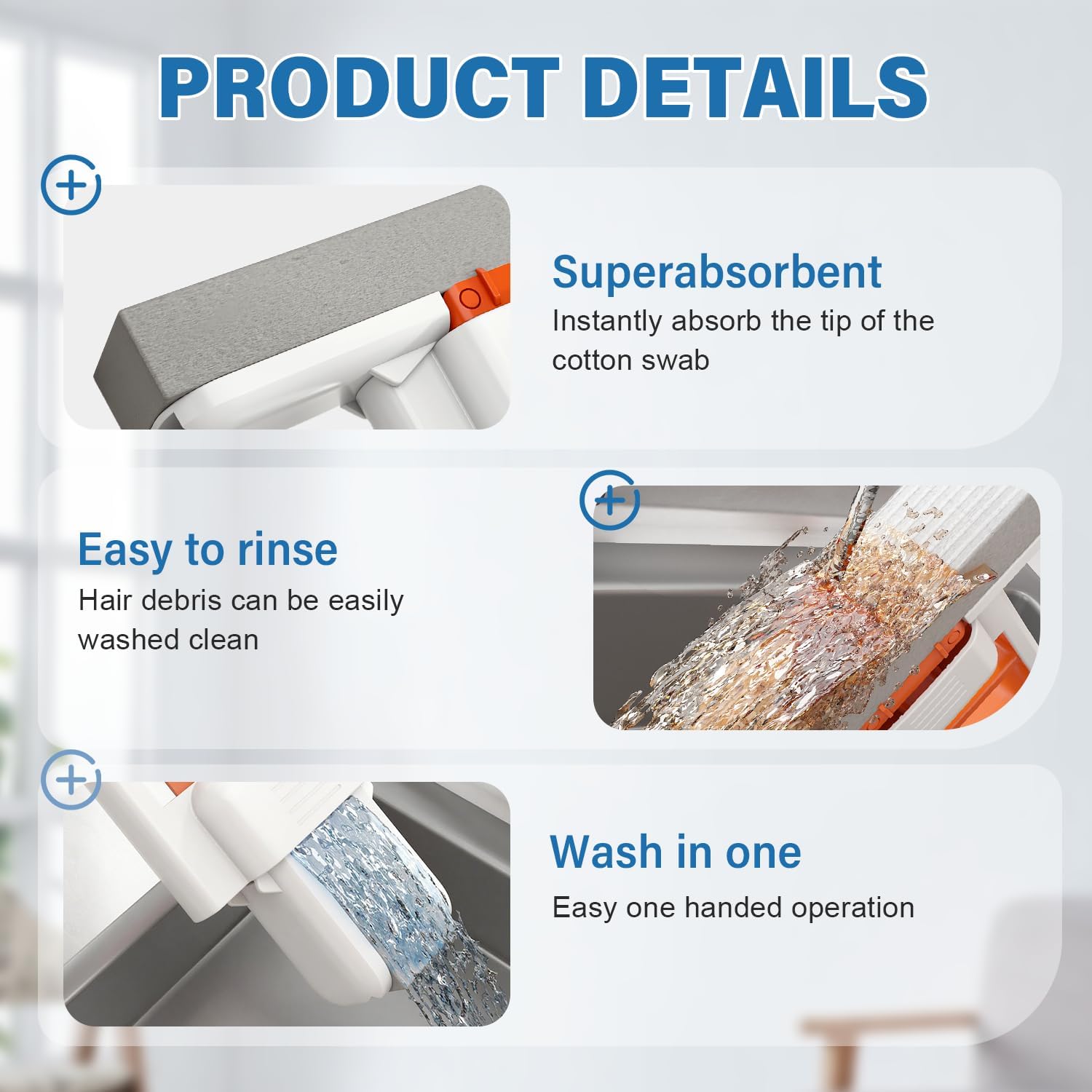 PRODUCT DETAILS

Superabsorbent
Instantly absorb the tip of the cotton swab

Easy to rinse
Hair debris can be easily washed clean

Wash in one
Easy one handed operation